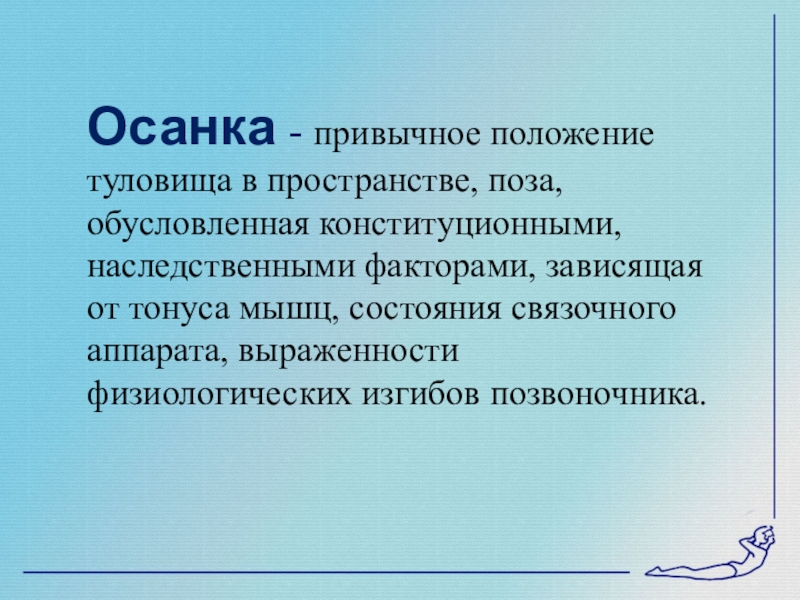 Осанка - привычное положение туловища в пространстве, поза, обусловленная конституционными, наследственными факторами, зависящая от тонуса мышц, состояния связочного аппарата, выраженности физиологических изгибов позвоночника.